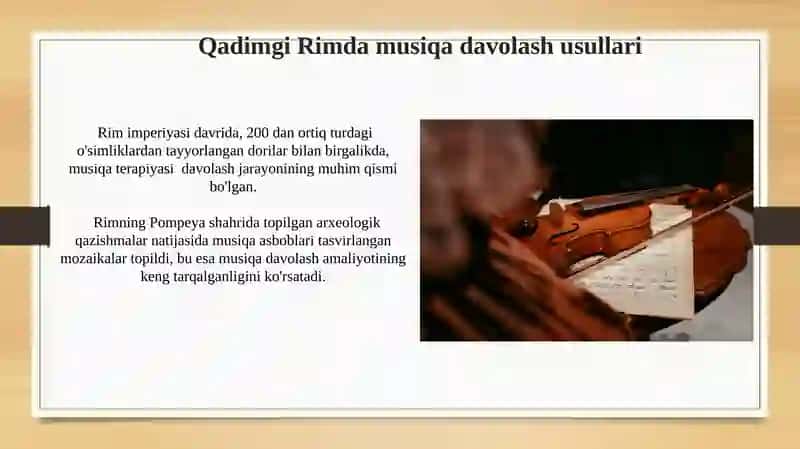 Qadimgi Rimda musiqa davolash usullari

Rim imperiyasi davrida, 200 dan ortiq turdagi o'simliklardan tayyorlangan dorilar bilan birgalikda, musiqa terapiyasi davolash jarayonining muhim qismi bo'lgan.

Rimning Pompeya shahrida topilgan arxeologik qazishmalar natijasida musiqa asboblari tasvirlangan mozaikalar topildi, bu esa musiqa davolash amaliyotining keng tarqalganligini ko'rsatadi.